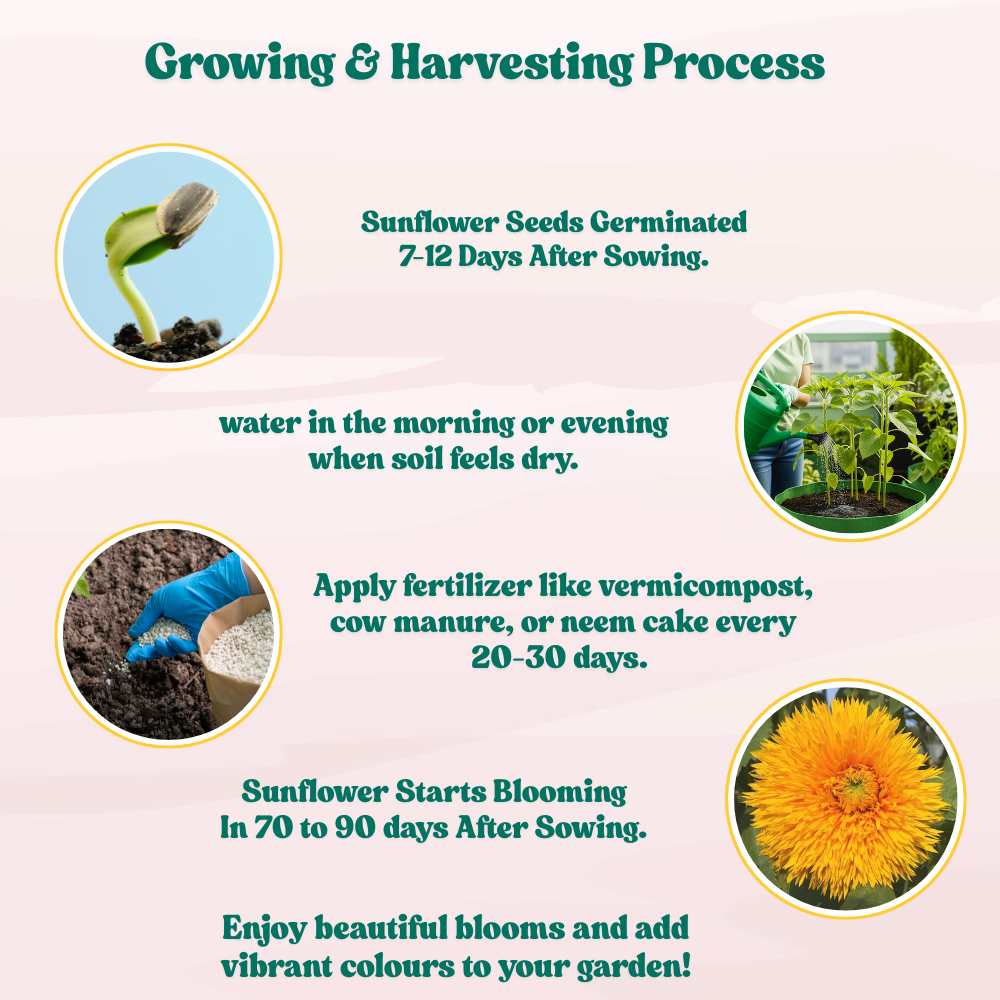 Growing & Harvesting Process

Sunflower Seeds Germinated 7-12 Days After Sowing.

water in the morning or evening when soil feels dry.

Apply fertilizer like vermicompost, cow manure, or neem cake every 20-30 days.

Sunflower Starts Blooming In 70 to 90 days After Sowing.

Enjoy beautiful blooms and add vibrant colours to your garden!